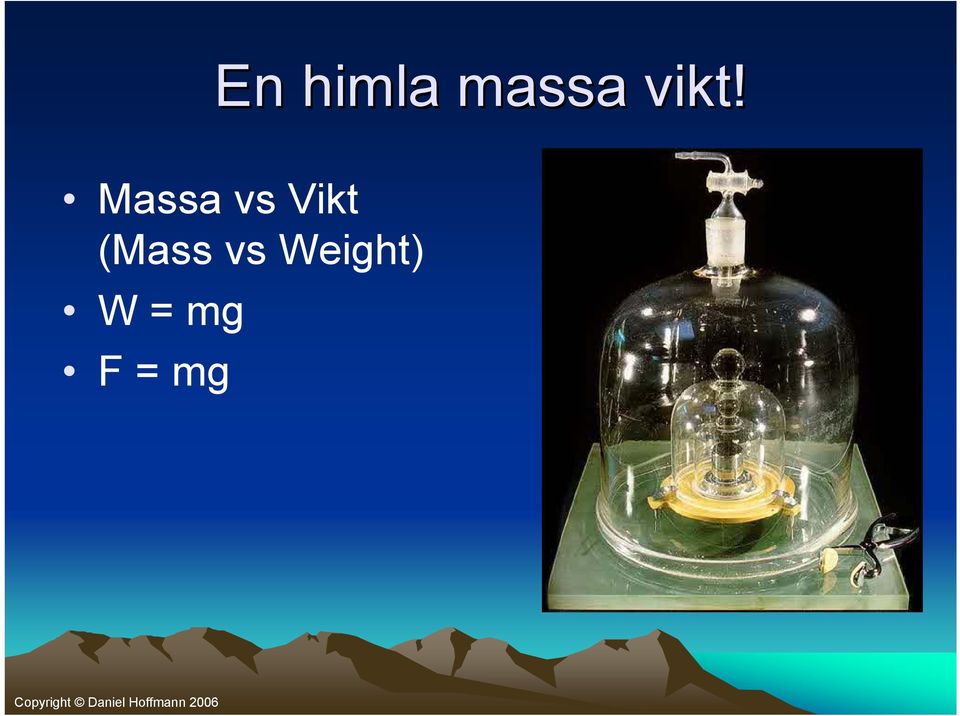 En himla massa vikt!

• Massa vs Vikt (Mass vs Weight)
• W = mg
• F = mg

Copyright © Daniel Hoffmann 2006